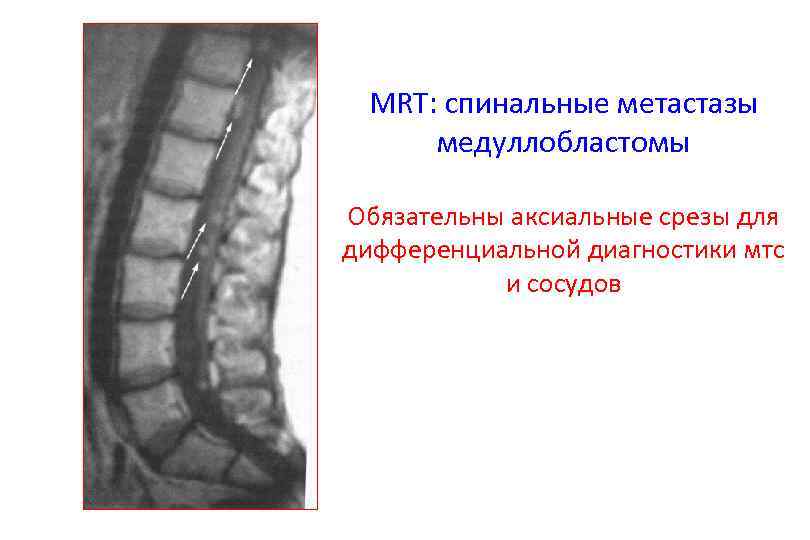 MRT: спинальные метастазы медуллобластомы

Обязательны аксиальные срезы для дифференциальной диагностики мтс и сосудов